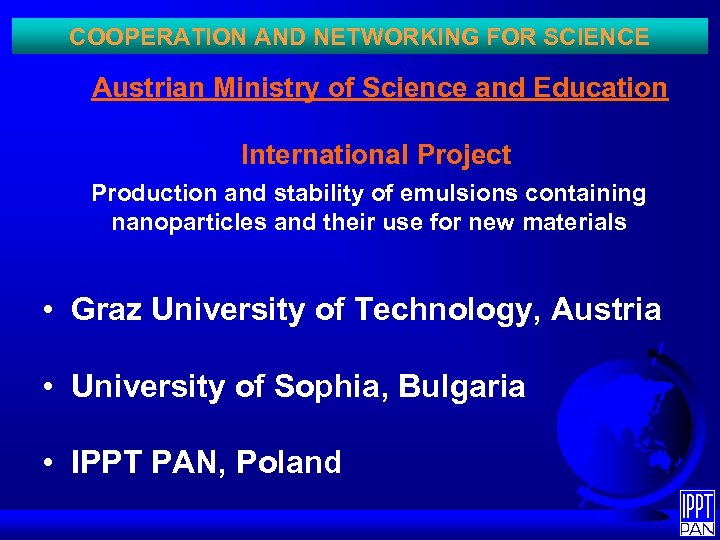 COOPERATION AND NETWORKING FOR SCIENCE

Austrian Ministry of Science and Education

International Project

Production and stability of emulsions containing nanoparticles and their use for new materials

• Graz University of Technology, Austria

• University of Sophia, Bulgaria

• IPPT PAN, Poland

IPPT PAN